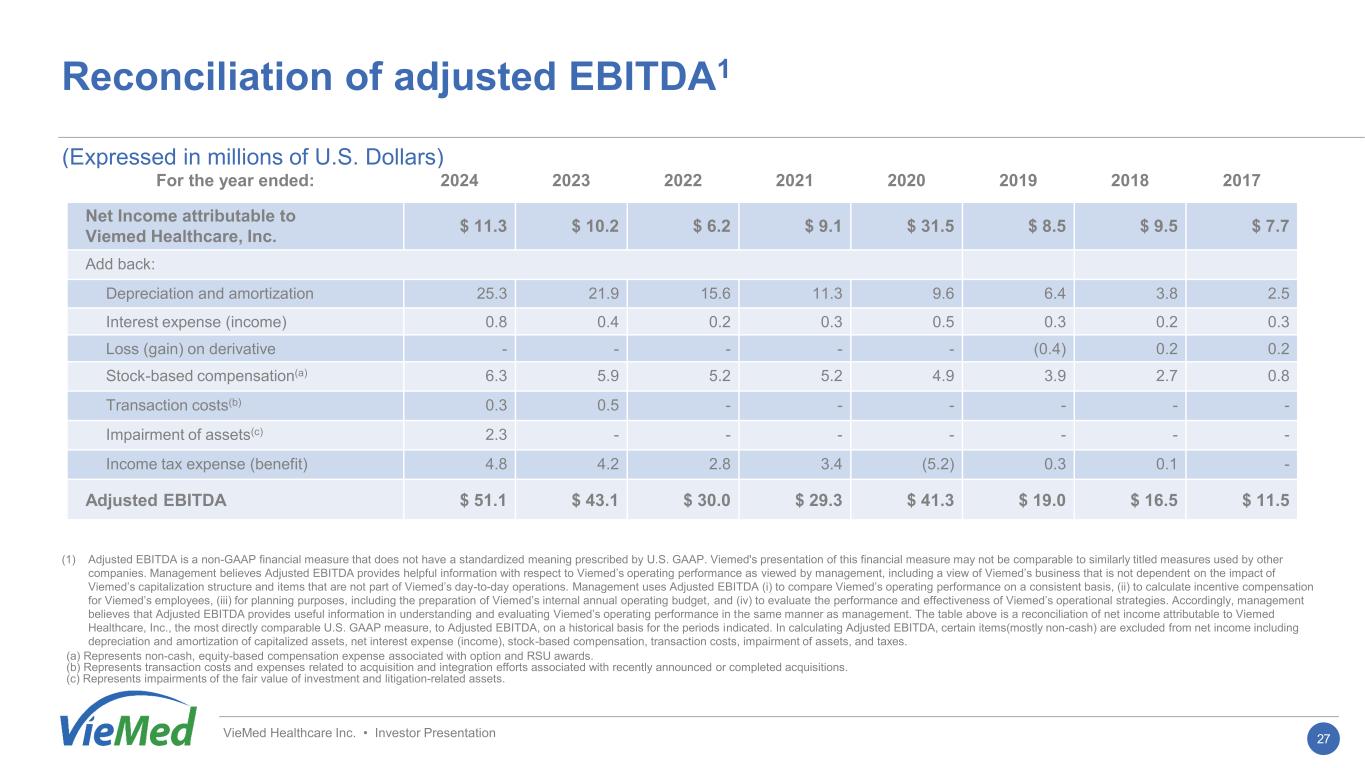 Reconciliation of adjusted EBITDA$^1$

(Expressed in millions of U.S. Dollars)

| For the year ended: | 2024 | 2023 | 2022 | 2021 | 2020 | 2019 | 2018 | 2017 |
|---|---|---|---|---|---|---|---|---|
| Net Income attributable to Viemed Healthcare, Inc. | \$ 11.3 | \$ 10.2 | \$ 6.2 | \$ 9.1 | \$ 31.5 | \$ 8.5 | \$ 9.5 | \$ 7.7 |
| Add back: | | | | | | | | |
| Depreciation and amortization | 25.3 | 21.9 | 15.6 | 11.3 | 9.6 | 6.4 | 3.8 | 2.5 |
| Interest expense (income) | 0.8 | 0.4 | 0.2 | 0.3 | 0.5 | 0.3 | 0.2 | 0.3 |
| Loss (gain) on derivative | - | - | - | - | - | (0.4) | 0.2 | 0.2 |
| Stock-based compensation$^{(a)}$ | 6.3 | 5.9 | 5.2 | 5.2 | 4.9 | 3.9 | 2.7 | 0.8 |
| Transaction costs$^{(b)}$ | 0.3 | 0.5 | - | - | - | - | - | - |
| Impairment of assets$^{(c)}$ | 2.3 | - | - | - | - | - | - | - |
| Income tax expense (benefit) | 4.8 | 4.2 | 2.8 | 3.4 | (5.2) | 0.3 | 0.1 | - |
| Adjusted EBITDA | \$ 51.1 | \$ 43.1 | \$ 30.0 | \$ 29.3 | \$ 41.3 | \$ 19.0 | \$ 16.5 | \$ 11.5 |

(1) Adjusted EBITDA is a non-GAAP financial measure that does not have a standardized meaning prescribed by U.S. GAAP. Viemed's presentation of this financial measure may not be comparable to similarly titled measures used by other companies. Management believes Adjusted EBITDA provides helpful information with respect to Viemed's operating performance as viewed by management, including a view of Viemed's business that is not dependent on the impact of Viemed's capitalization structure and items that are not part of Viemed's day-to-day operations. Management uses Adjusted EBITDA (i) to compare Viemed's operating performance on a consistent basis, (ii) to calculate incentive compensation for Viemed's employees, (iii) for planning purposes, including the preparation of Viemed's internal annual operating budget, and (iv) to evaluate the performance and effectiveness of Viemed's operational strategies. Accordingly, management believes that Adjusted EBITDA provides useful information in understanding and evaluating Viemed's operating performance in the same manner as management. The table above is a reconciliation of net income attributable to Viemed Healthcare, Inc., the most directly comparable U.S. GAAP measure, to Adjusted EBITDA, on a historical basis for the periods indicated. In calculating Adjusted EBITDA, certain items(mostly non-cash) are excluded from net income including depreciation and amortization of capitalized assets, net interest expense (income), stock-based compensation, transaction costs, impairment of assets, and taxes.
(a) Represents non-cash, equity-based compensation expense associated with option and RSU awards.
(b) Represents transaction costs and expenses related to acquisition and integration efforts associated with recently announced or completed acquisitions.
(c) Represents impairments of the fair value of investment and litigation-related assets.

VieMed

VieMed Healthcare Inc. • Investor Presentation

27